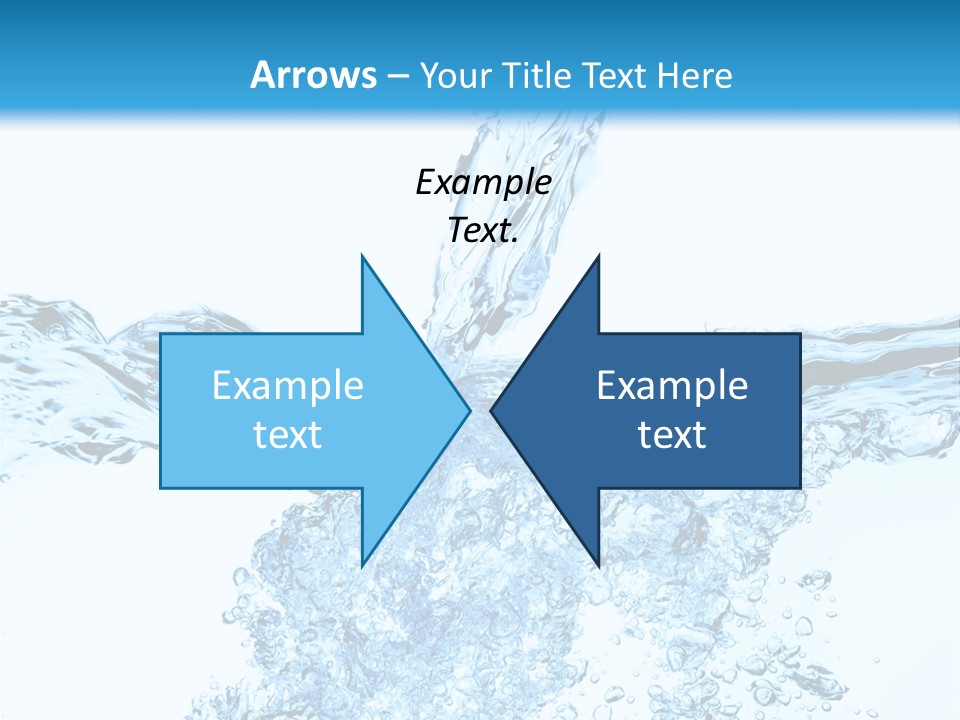 Arrows – Your Title Text Here

Example Text.

Example text

Example text